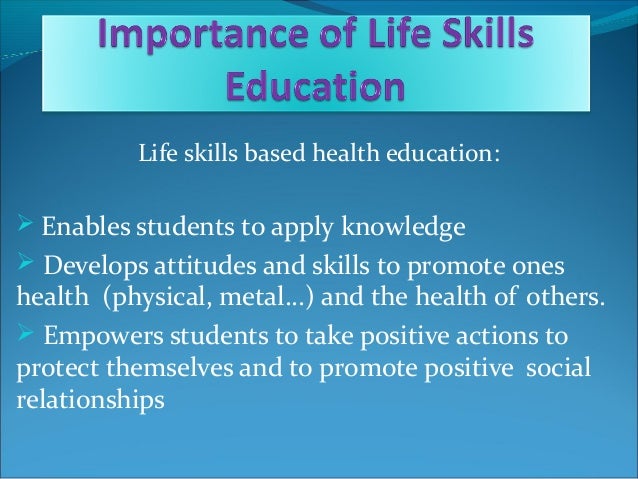 Importance of Life Skills Education

Life skills based health education:

➢ Enables students to apply knowledge

➢ Develops attitudes and skills to promote ones health (physical, metal…) and the health of others.

➢ Empowers students to take positive actions to protect themselves and to promote positive social relationships